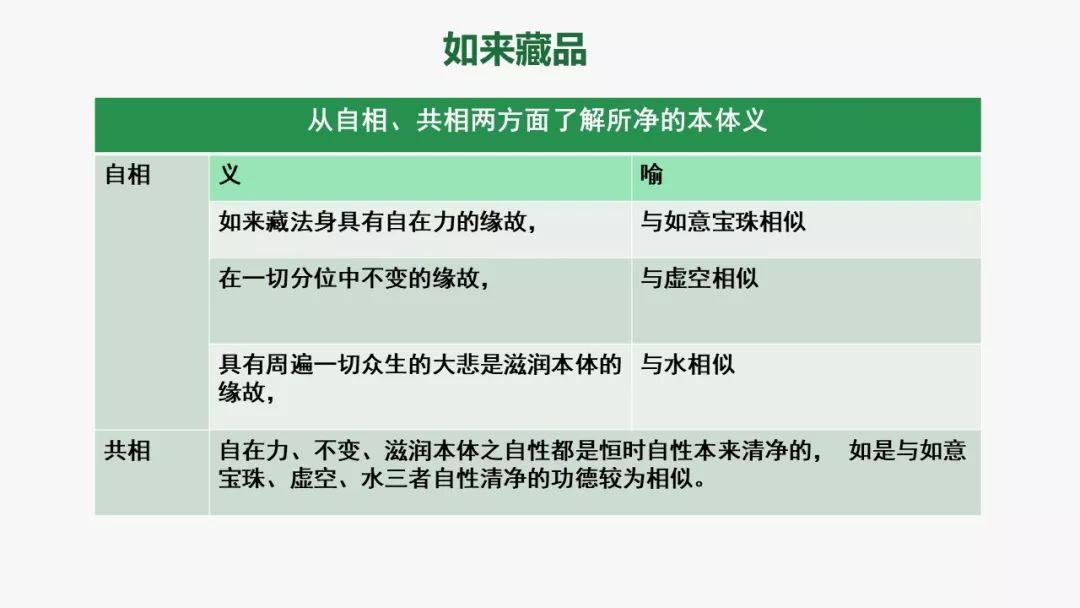 如来藏品

| 从自相、共相两方面了解所净的本体义 | | |
|---|---|---|
| 自相 | 义 | 喻 |
| | 如来藏法身具有自在力的缘故， | 与如意宝珠相似 |
| | 在一切分位中不变的缘故， | 与虚空相似 |
| | 具有周遍一切众生的大悲是滋润本体的缘故， | 与水相似 |
| 共相 | 自在力、不变、滋润本体之自性都是恒时自性本来清净的， 如是与如意宝珠、虚空、水三者自性清净的功德较为相似。 | |